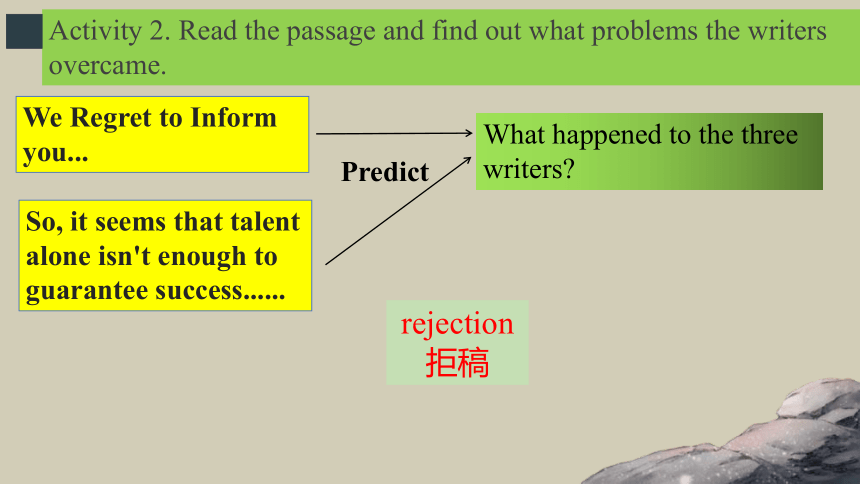 Activity 2. Read the passage and find out what problems the writers overcame.

We Regret to Inform you...

Predict

What happened to the three writers?

So, it seems that talent alone isn't enough to guarantee success......

rejection
拒稿